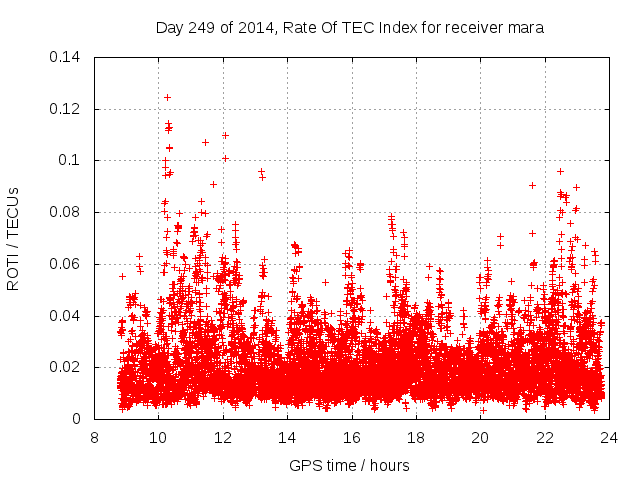 Day 249 of 2014, Rate Of TEC Index for receiver mara

ROTI / TECUs

0.14
0.12
0.1
0.08
0.06
0.04
0.02
0

8
10
12
14
16
18
20
22
24

GPS time / hours